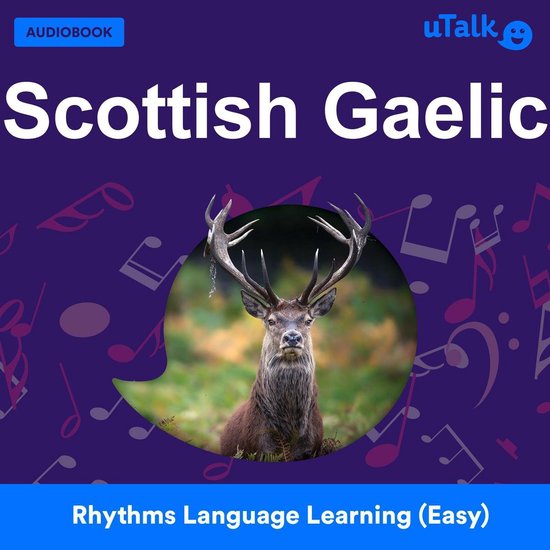 AUDIOBOOK

uTalk

Scottish Gaelic

Rhythms Language Learning (Easy)